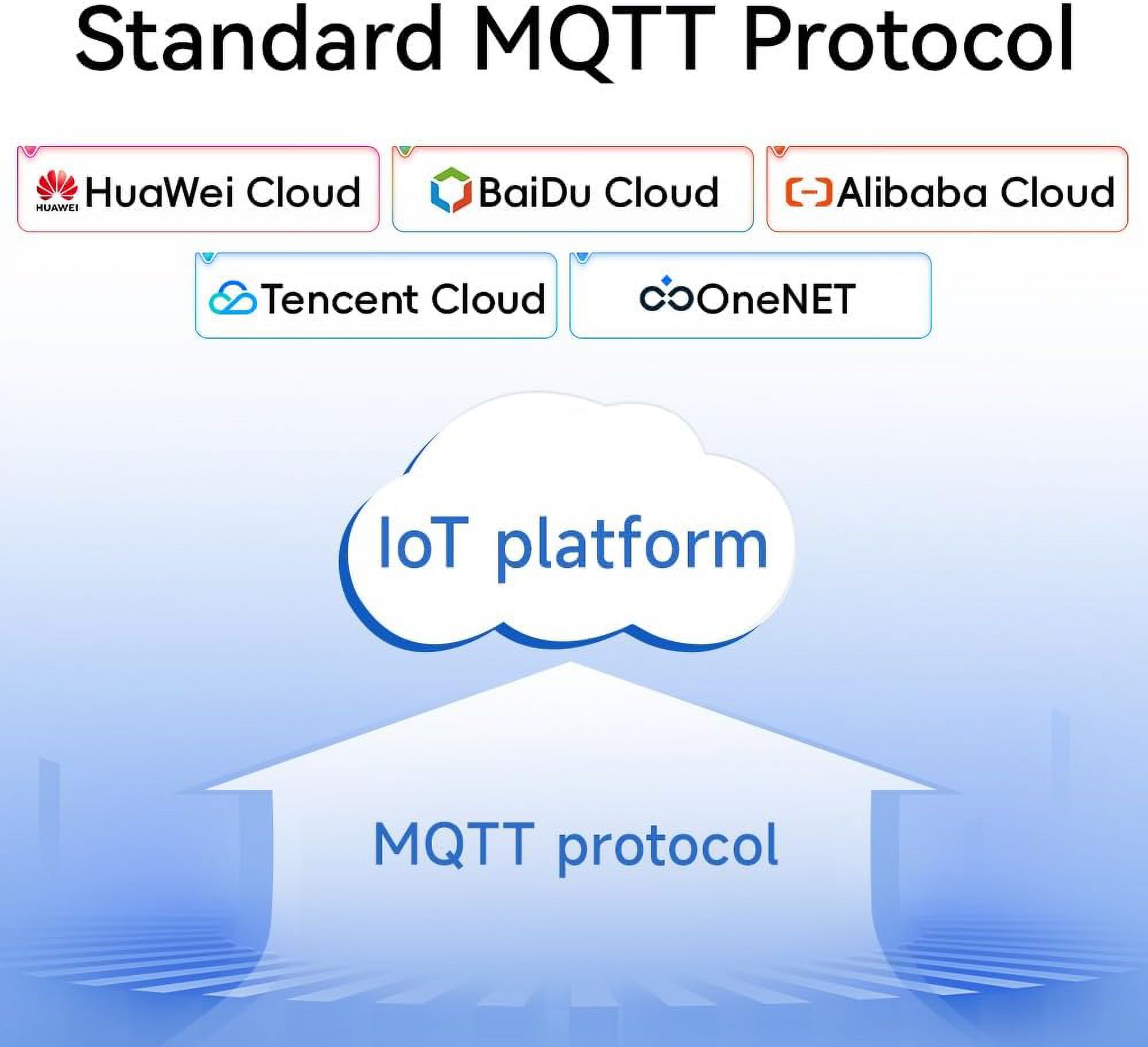 Standard MQTT Protocol

HUAWEI HuaWei Cloud

BaiDu Cloud

Alibaba Cloud

Tencent Cloud

OneNET

IoT platform

MQTT protocol